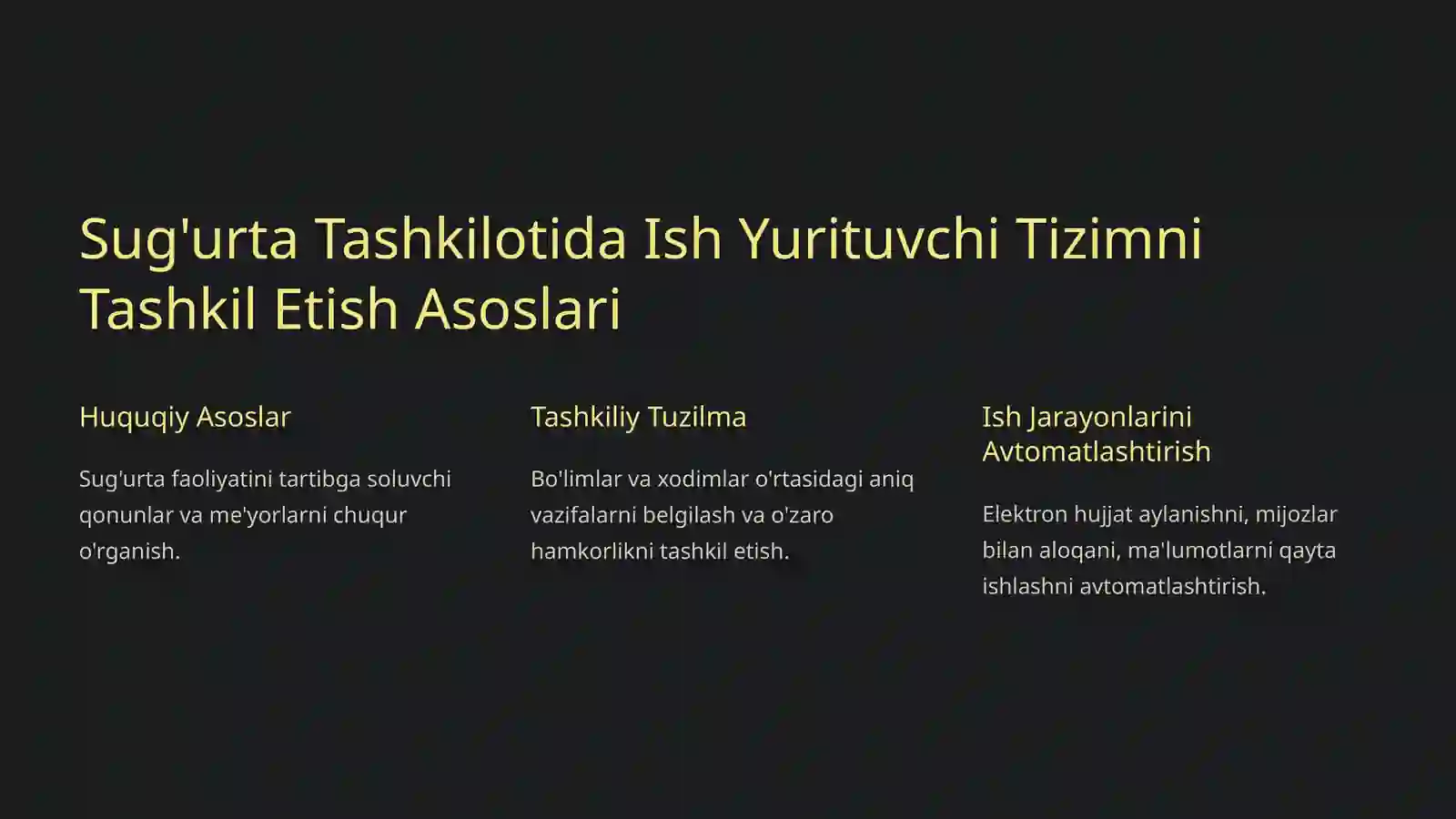 Sug'urta Tashkilotida Ish Yurituvchi Tizimni Tashkil Etish Asoslari

Huquqiy Asoslar

Sug'urta faoliyatini tartibga soluvchi qonunlar va me'yorlarni chuqur o'rganish.

Tashkiliy Tuzilma

Bo'limlar va xodimlar o'rtasidagi aniq vazifalarni belgilash va o'zaro hamkorlikni tashkil etish.

Ish Jarayonlarini Avtomatlashtirish

Elektron hujjat aylanishni, mijozlar bilan aloqani, ma'lumotlarni qayta ishlashni avtomatlashtirish.